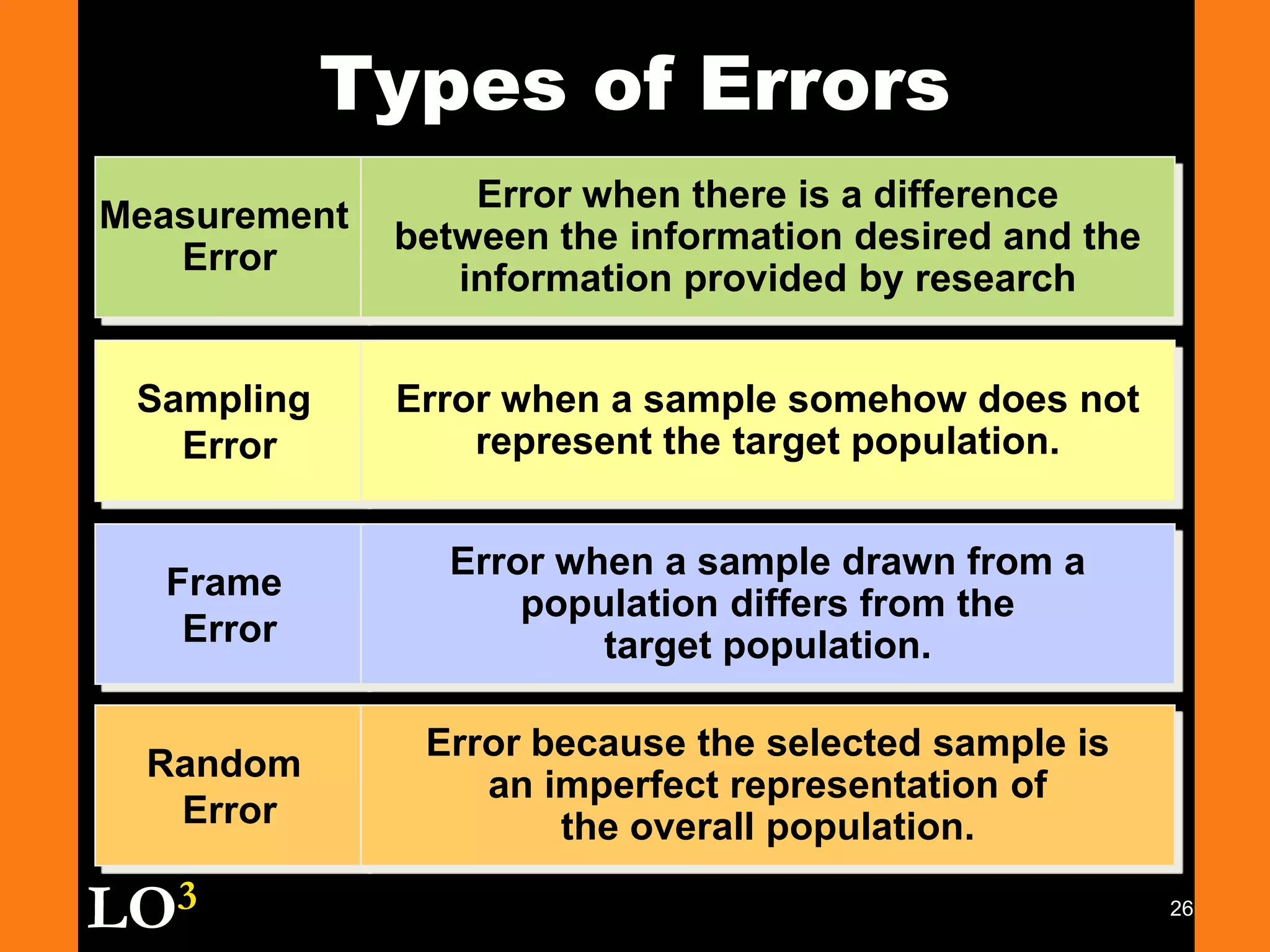 Types of Errors

| Measurement Error | Error when there is a difference between the information desired and the information provided by research |
|---|---|
| Sampling Error | Error when a sample somehow does not represent the target population. |
| Frame Error | Error when a sample drawn from a population differs from the target population. |
| Random Error | Error because the selected sample is an imperfect representation of the overall population. |

LO$^3$

26